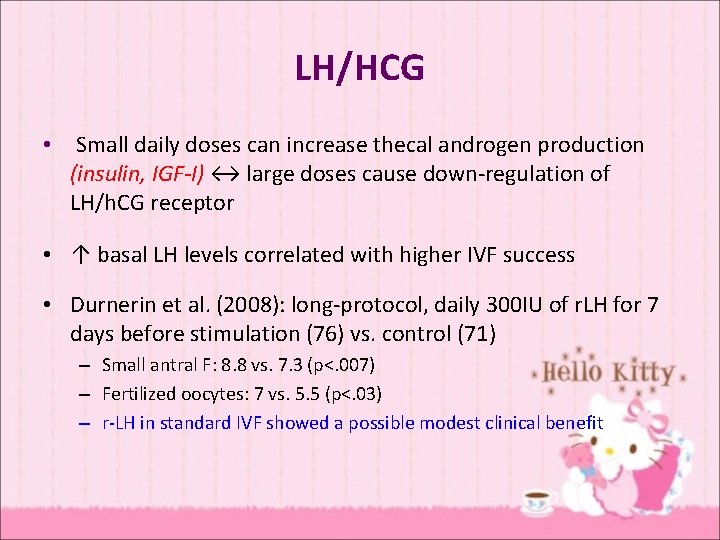 LH/HCG

• Small daily doses can increase thecal androgen production (insulin, IGF-I) ↔ large doses cause down-regulation of LH/hCG receptor

• ↑ basal LH levels correlated with higher IVF success

• Durnerin et al. (2008): long-protocol, daily 300IU of rLH for 7 days before stimulation (76) vs. control (71)
– Small antral F: 8.8 vs. 7.3 (p<.007)
– Fertilized oocytes: 7 vs. 5.5 (p<.03)
– r-LH in standard IVF showed a possible modest clinical benefit

Hello Kitty